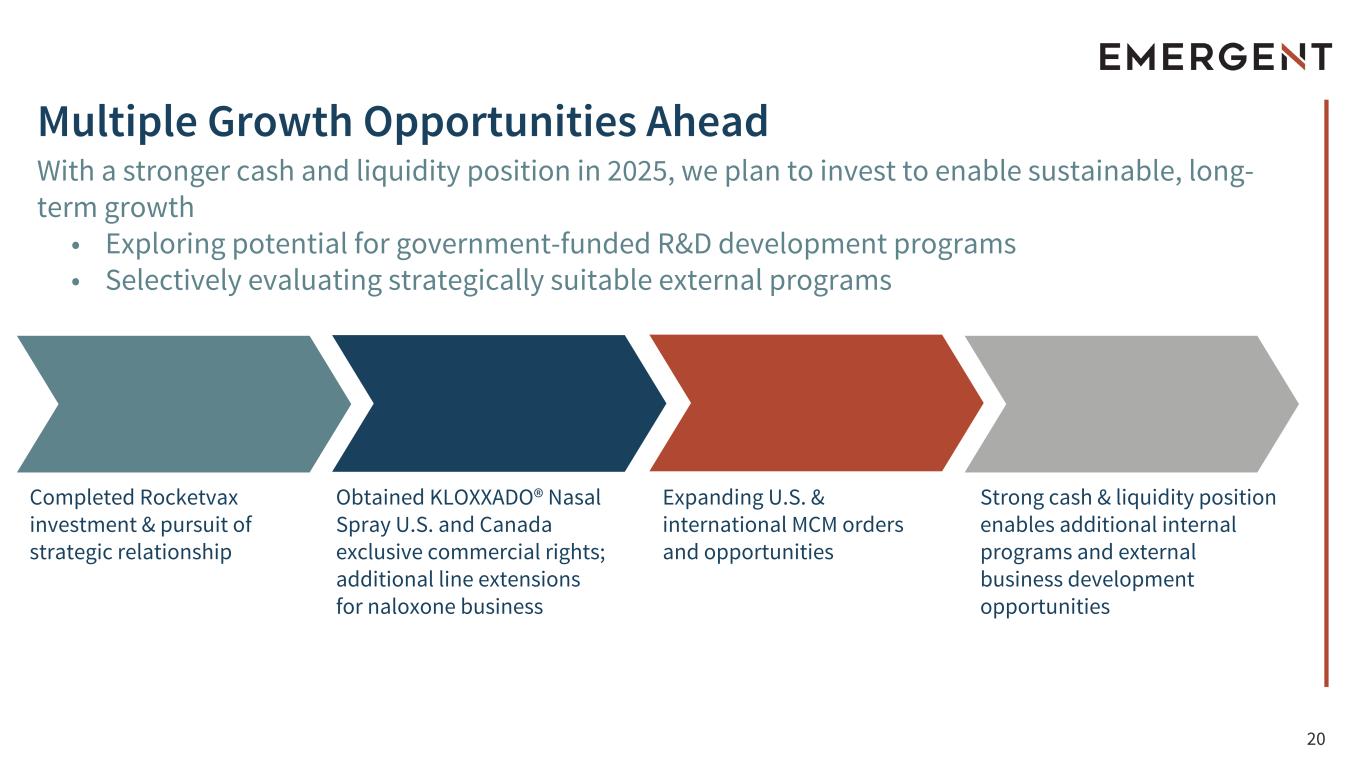 EMERGENT

Multiple Growth Opportunities Ahead

With a stronger cash and liquidity position in 2025, we plan to invest to enable sustainable, long-term growth

• Exploring potential for government-funded R&D development programs
• Selectively evaluating strategically suitable external programs

Completed Rocketvax investment & pursuit of strategic relationship

Obtained KLOXXADO® Nasal Spray U.S. and Canada exclusive commercial rights; additional line extensions for naloxone business

Expanding U.S. & international MCM orders and opportunities

Strong cash & liquidity position enables additional internal programs and external business development opportunities

20